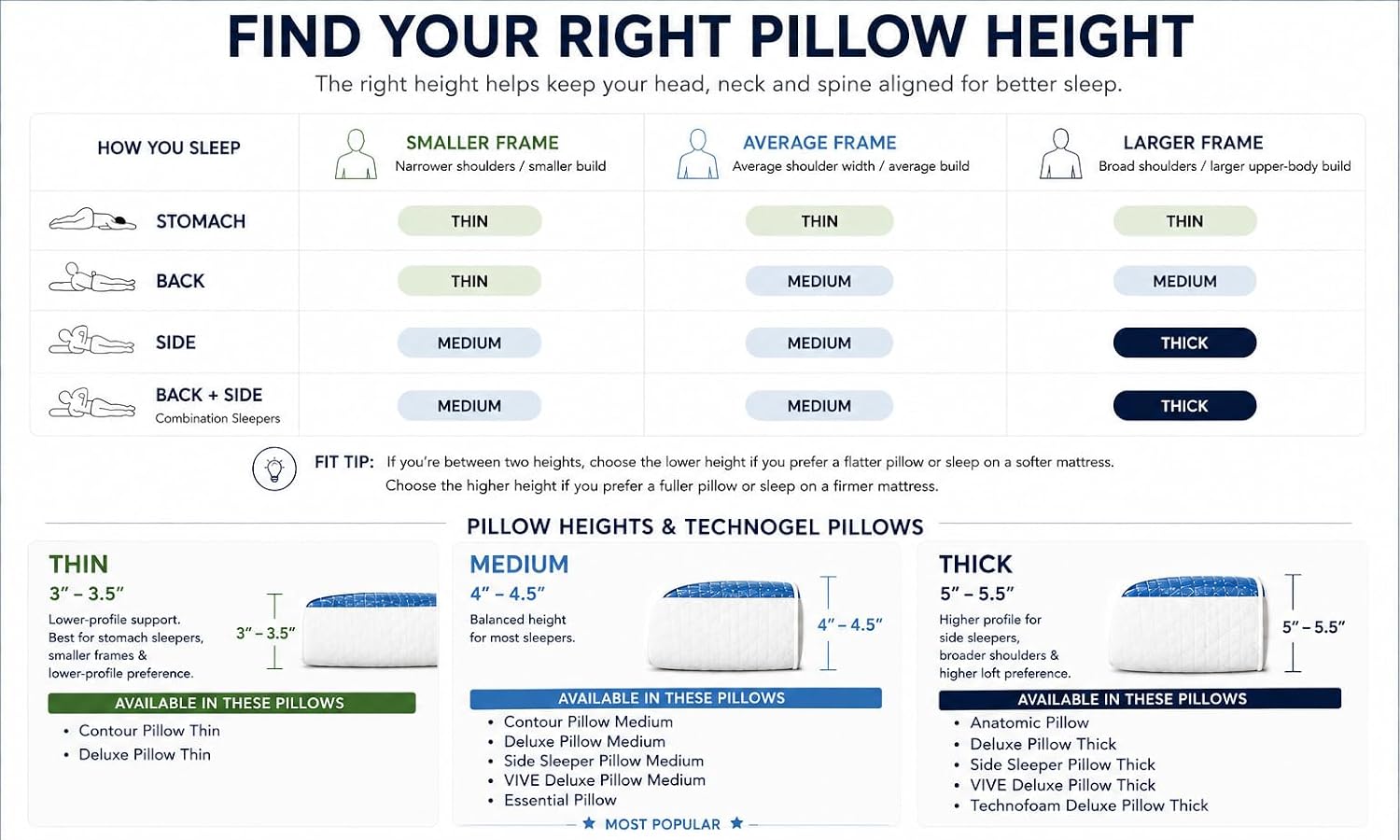 FIND YOUR RIGHT PILLOW HEIGHT

The right height helps keep your head, neck and spine aligned for better sleep.

| HOW YOU SLEEP | SMALLER FRAME Narrower shoulders / smaller build | AVERAGE FRAME Average shoulder width / average build | LARGER FRAME Broad shoulders / larger upper-body build |
|---|---|---|---|
| STOMACH | THIN | THIN | THIN |
| BACK | THIN | MEDIUM | MEDIUM |
| SIDE | MEDIUM | MEDIUM | THICK |
| BACK + SIDE Combination Sleepers | MEDIUM | MEDIUM | THICK |

FIT TIP: If you're between two heights, choose the lower height if you prefer a flatter pillow or sleep on a softer mattress. Choose the higher height if you prefer a fuller pillow or sleep on a firmer mattress.

PILLOW HEIGHTS & TECHNOGEL PILLOWS

THIN
3" – 3.5"
Lower-profile support. Best for stomach sleepers, smaller frames & lower-profile preference.
3" – 3.5"
AVAILABLE IN THESE PILLOWS
• Contour Pillow Thin
• Deluxe Pillow Thin

MEDIUM
4" – 4.5"
Balanced height for most sleepers.
4" – 4.5"
AVAILABLE IN THESE PILLOWS
• Contour Pillow Medium
• Deluxe Pillow Medium
• Side Sleeper Pillow Medium
• VIVE Deluxe Pillow Medium
• Essential Pillow
★ MOST POPULAR ★

THICK
5" – 5.5"
Higher profile for side sleepers, broader shoulders & higher loft preference.
5" – 5.5"
AVAILABLE IN THESE PILLOWS
• Anatomic Pillow
• Deluxe Pillow Thick
• Side Sleeper Pillow Thick
• VIVE Deluxe Pillow Thick
• Technofoam Deluxe Pillow Thick